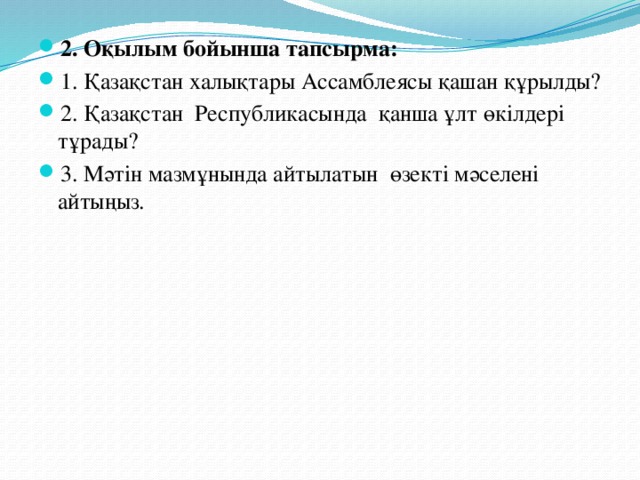 2. Оқылым бойынша тапсырма:

1. Қазақстан халықтары Ассамблеясы қашан құрылды?

2. Қазақстан Республикасында қанша ұлт өкілдері тұрады?

3. Мәтін мазмұнында айтылатын өзекті мәселені айтыңыз.